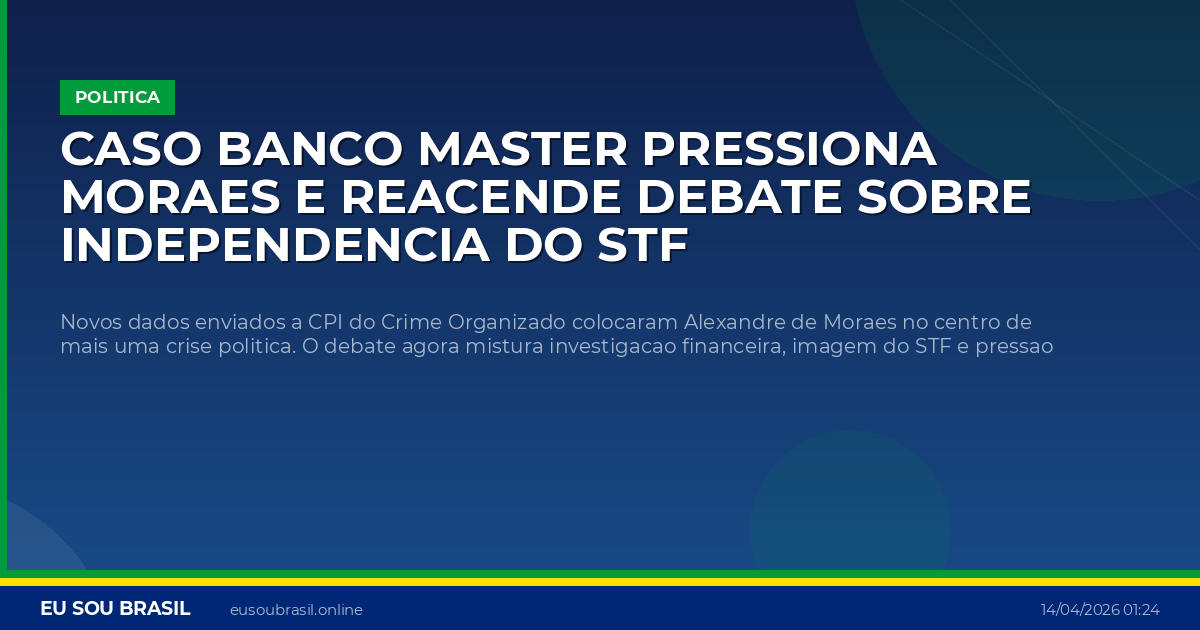 POLITICA

CASO BANCO MASTER PRESSIONA MORAES E REACENDE DEBATE SOBRE INDEPENDENCIA DO STF

Novos dados enviados a CPI do Crime Organizado colocaram Alexandre de Moraes no centro de mais uma crise politica. O debate agora mistura investigacao financeira, imagem do STF e pressao

EU SOU BRASIL eusoubrasil.online 14/04/2026 01:24